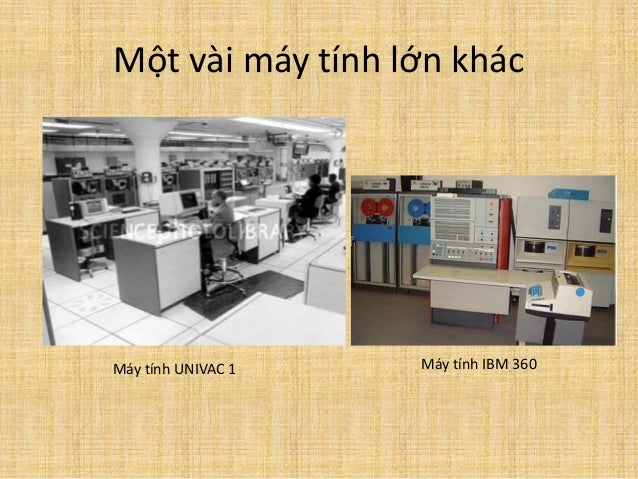 Một vài máy tính lớn khác

SCIENCE PHOTO LIBRARY

Máy tính UNIVAC 1

Máy tính IBM 360